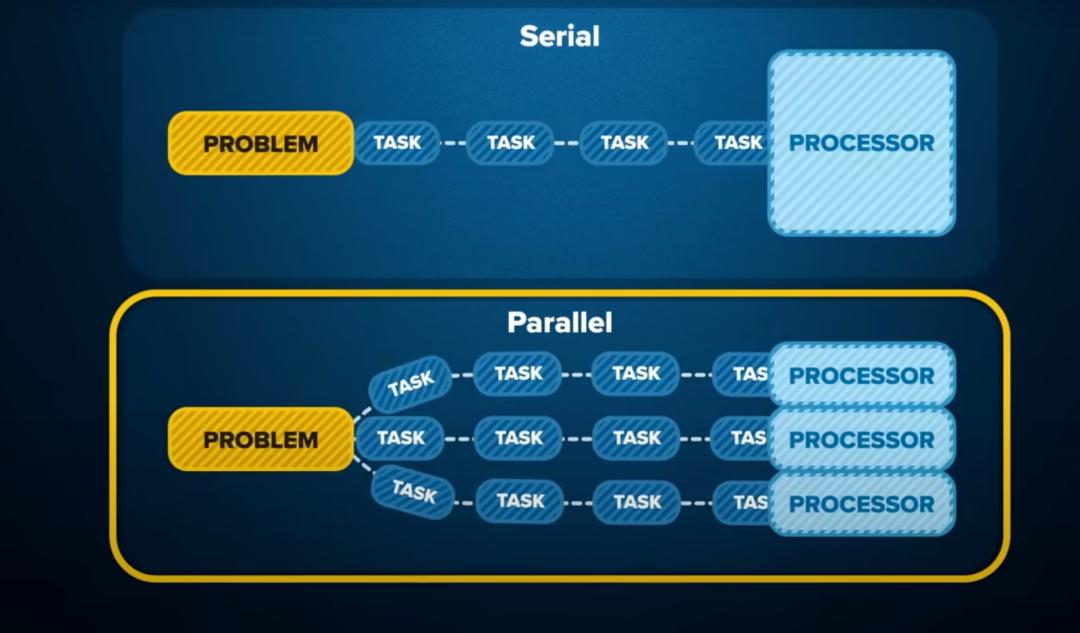 Serial

PROBLEM TASK TASK TASK TASK PROCESSOR

Parallel

PROBLEM

TASK TASK TASK TAS PROCESSOR

TASK TASK TASK TAS PROCESSOR

TASK TASK TASK TAS PROCESSOR